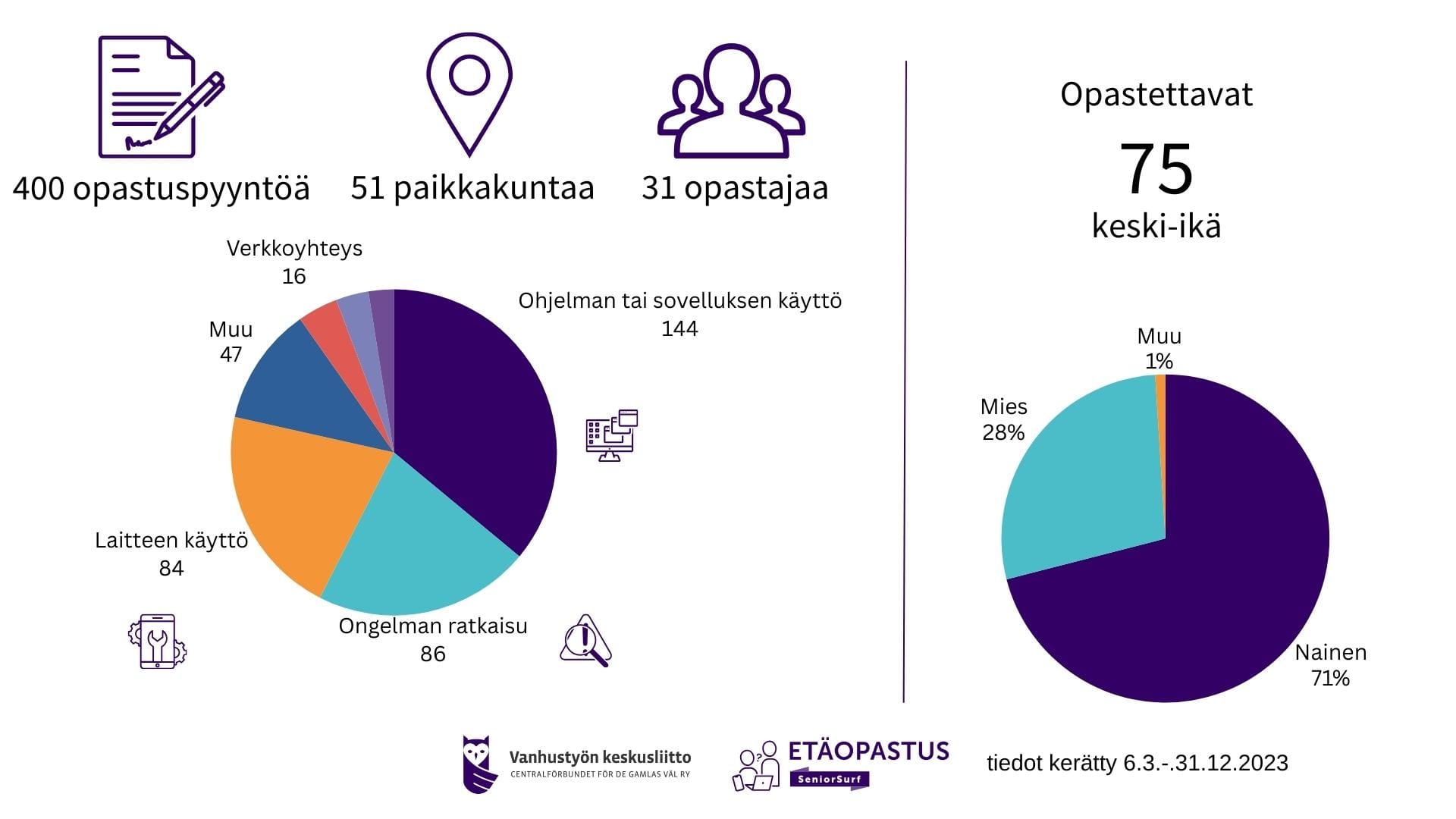 400 opastuspyyntöä

51 paikkakuntaa

31 opastajaa

Verkkoyhteys
16

Muu
47

Ohjelman tai sovelluksen käyttö
144

Laitteen käyttö
84

Ongelman ratkaisu
86

Opastettavat

75

keski-ikä

Muu
1%

Mies
28%

Nainen
71%

Vanhustyön keskusliitto
CENTRALFÖRBUNDET FÖR DE GAMLAS VÄL RY

ETÄOPASTUS
SeniorSurf

tiedot kerätty 6.3.-.31.12.2023